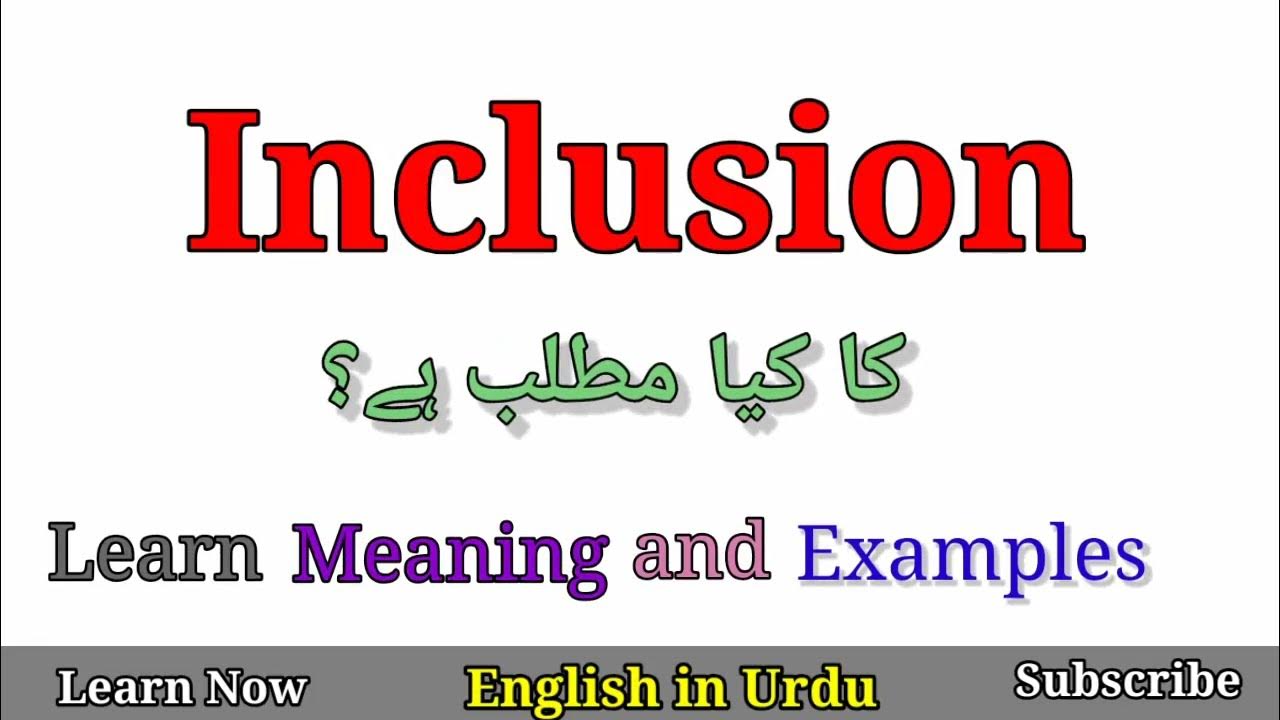 Inclusion

کا کیا مطلب ہے؟

Learn Meaning and Examples

Learn Now English in Urdu Subscribe